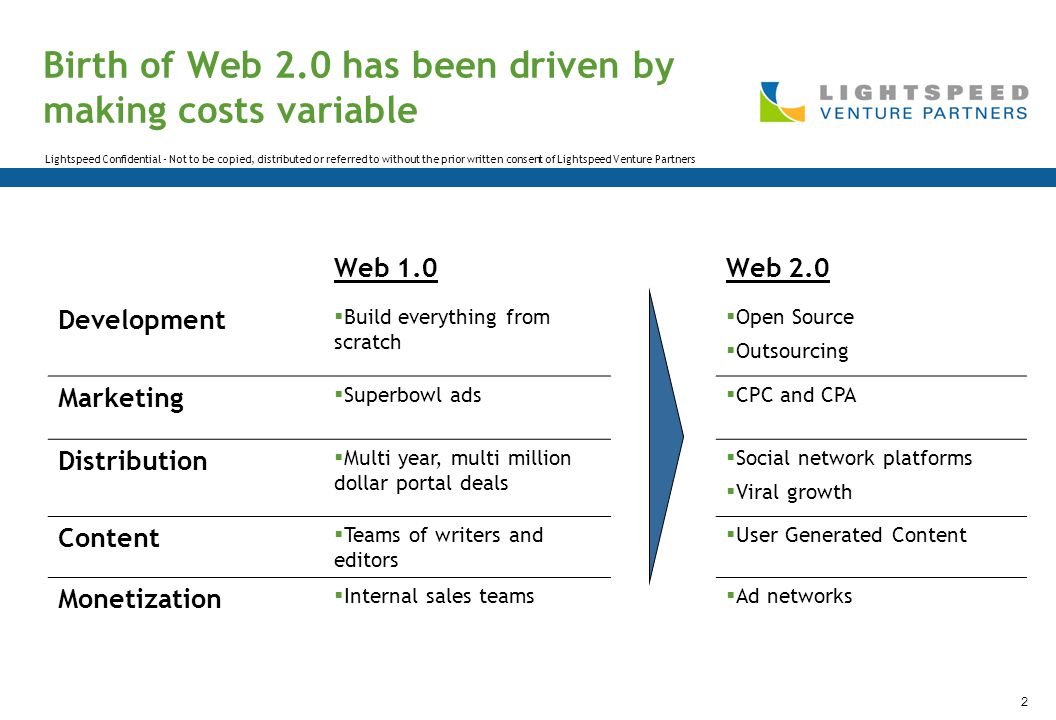 Birth of Web 2.0 has been driven by making costs variable

LIGHTSPEED
VENTURE PARTNERS

Lightspeed Confidential - Not to be copied, distributed or referred to without the prior written consent of Lightspeed Venture Partners

| | Web 1.0 | Web 2.0 |
|---|---|---|
| Development | ▪Build everything from scratch | ▪Open Source ▪Outsourcing |
| Marketing | ▪Superbowl ads | ▪CPC and CPA |
| Distribution | ▪Multi year, multi million dollar portal deals | ▪Social network platforms ▪Viral growth |
| Content | ▪Teams of writers and editors | ▪User Generated Content |
| Monetization | ▪Internal sales teams | ▪Ad networks |

2